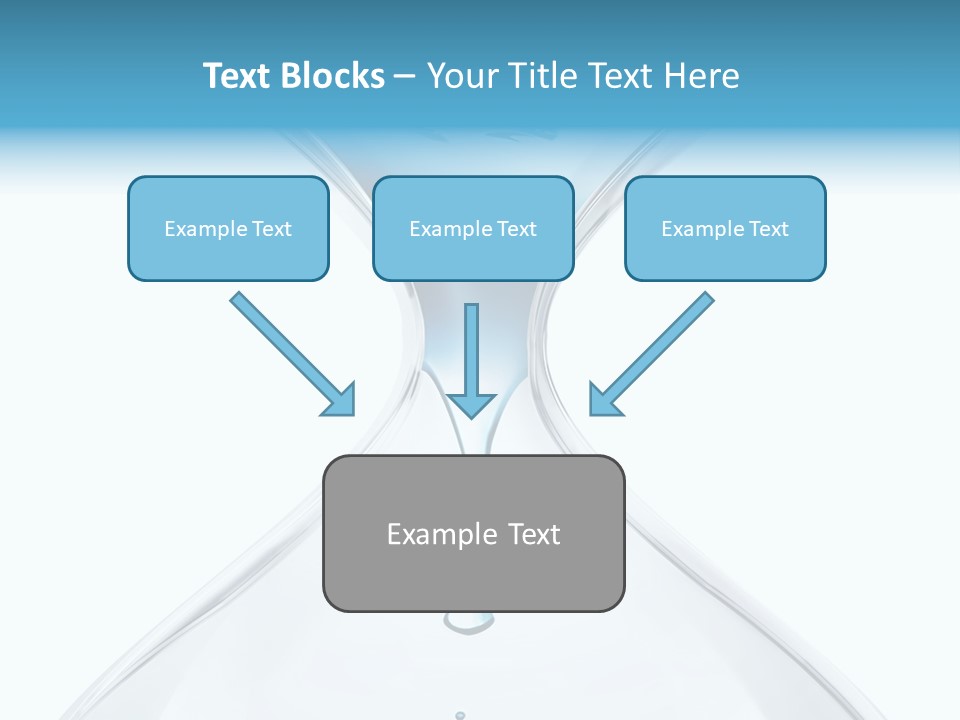 Text Blocks – Your Title Text Here

Example Text

Example Text

Example Text

Example Text